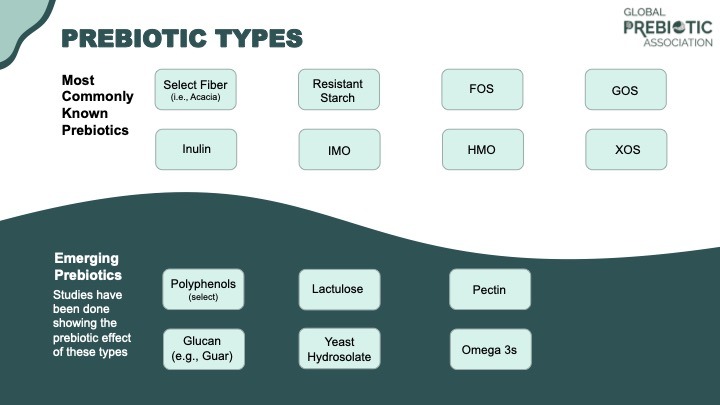 PREBIOTIC TYPES

GLOBAL
PREBIOTIC
ASSOCIATION

Most Commonly Known Prebiotics

Select Fiber
(i.e., Acacia)

Resistant Starch

FOS

GOS

Inulin

IMO

HMO

XOS

Emerging Prebiotics
Studies have been done showing the prebiotic effect of these types

Polyphenols
(select)

Lactulose

Pectin

Glucan
(e.g., Guar)

Yeast Hydrosolate

Omega 3s